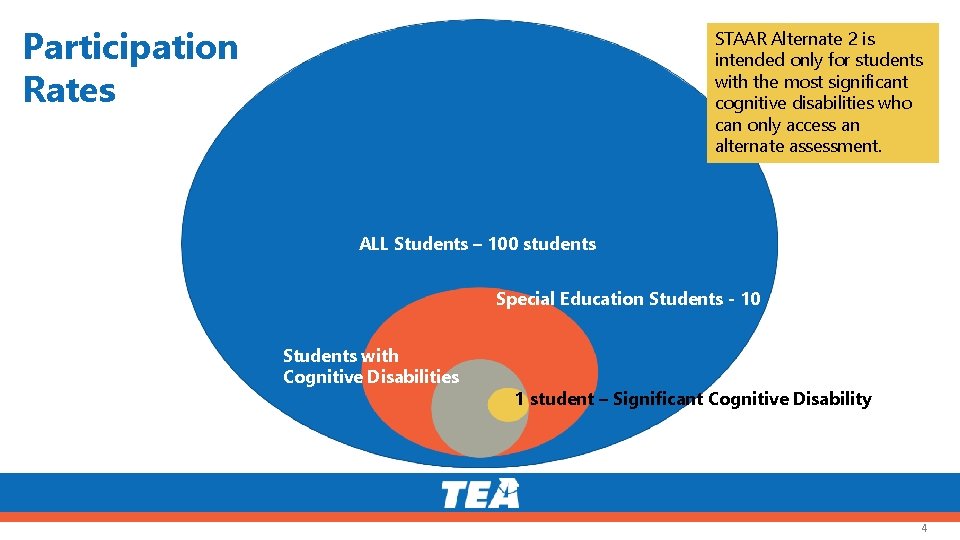 Participation Rates

STAAR Alternate 2 is intended only for students with the most significant cognitive disabilities who can only access an alternate assessment.

ALL Students – 100 students

Special Education Students - 10

Students with Cognitive Disabilities

1 student – Significant Cognitive Disability

TEA

4